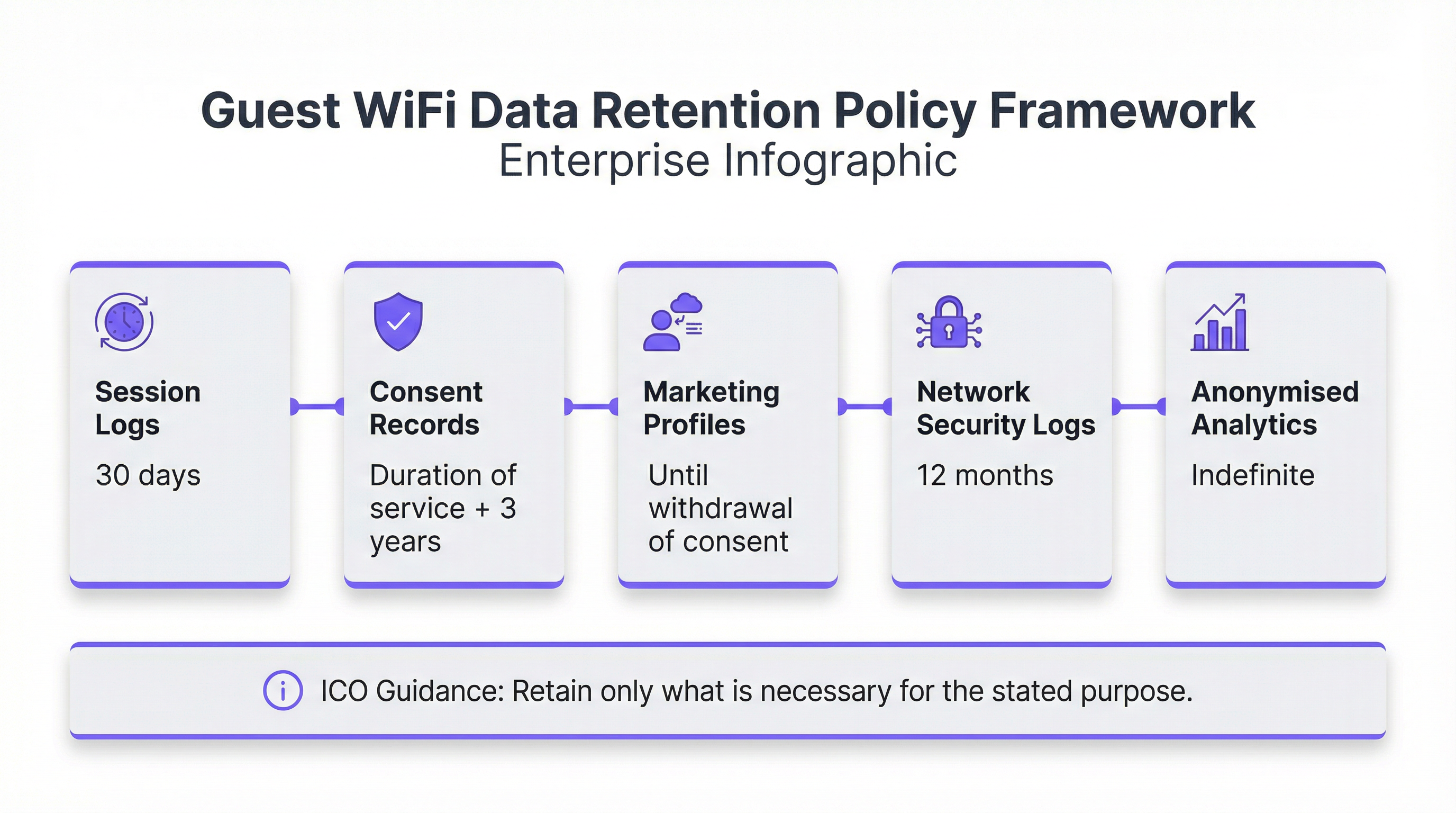 Guest WiFi Data Retention Policy Framework
Enterprise Infographic

Session Logs
30 days

Consent Records
Duration of service + 3 years

Marketing Profiles
Until withdrawal of consent

Network Security Logs
12 months

Anonymised Analytics
Indefinite

ICO Guidance: Retain only what is necessary for the stated purpose.